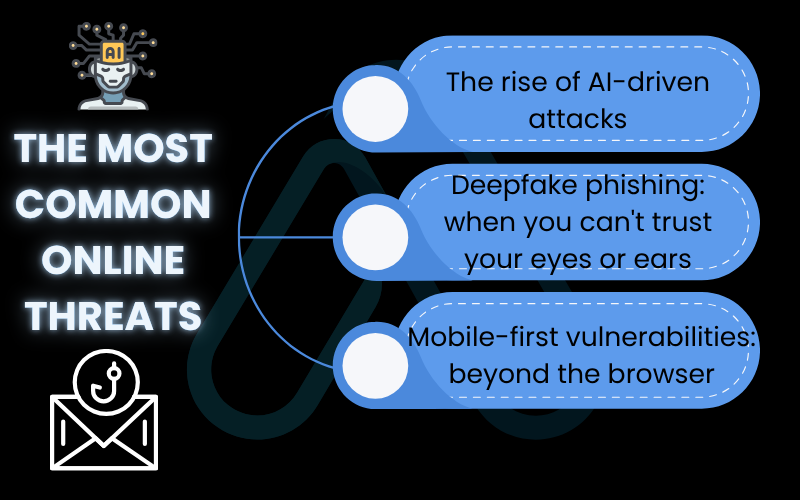 AI

THE MOST COMMON ONLINE THREATS

The rise of AI-driven attacks

Deepfake phishing: when you can't trust your eyes or ears

Mobile-first vulnerabilities: beyond the browser